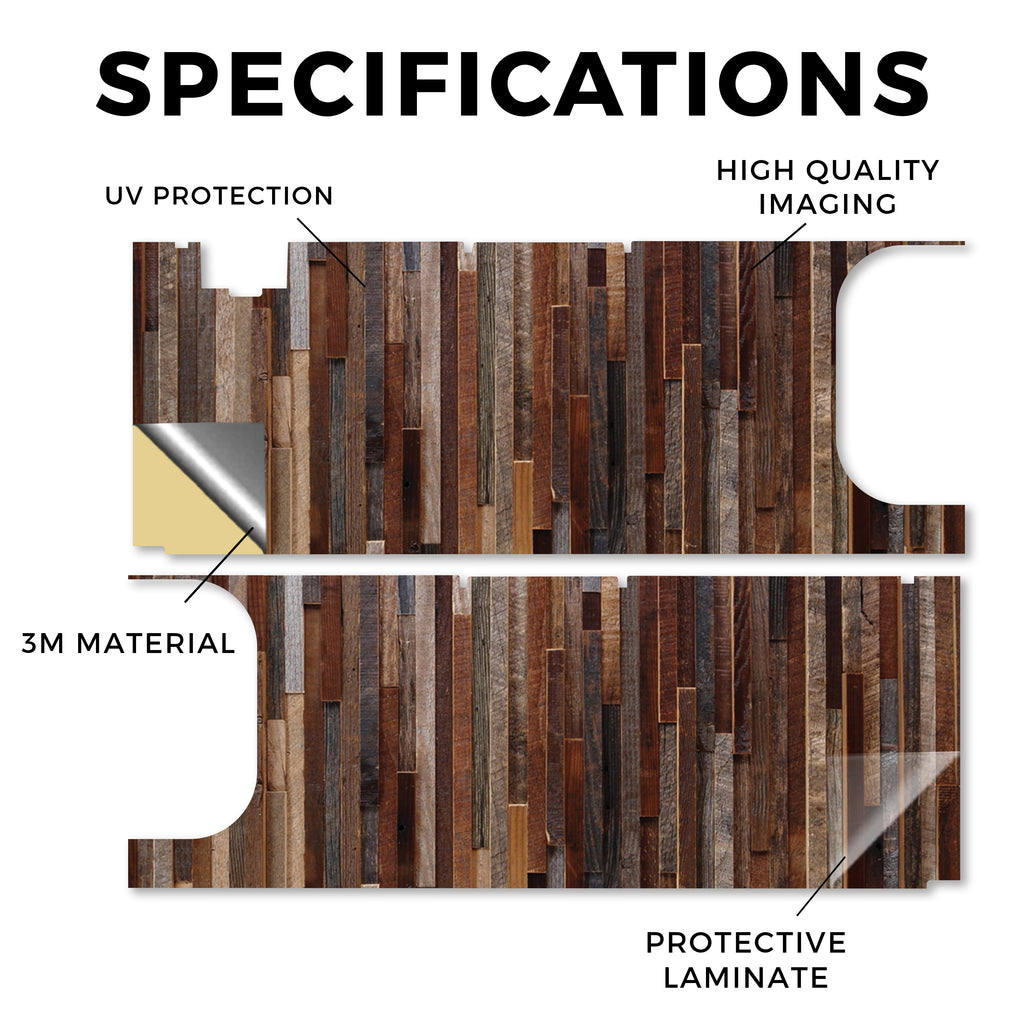 SPECIFICATIONS

UV PROTECTION

HIGH QUALITY IMAGING

3M MATERIAL

PROTECTIVE LAMINATE